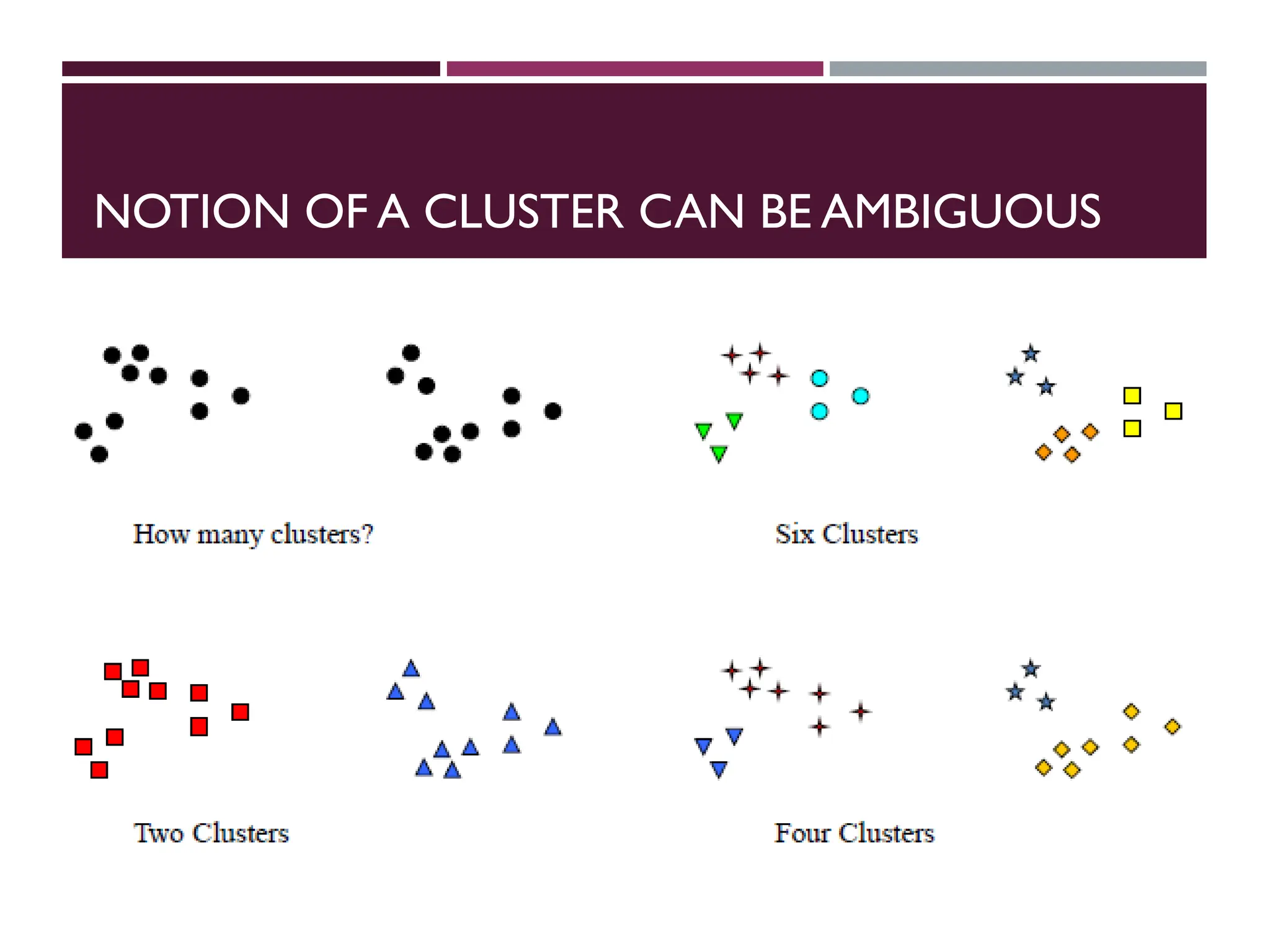 NOTION OF A CLUSTER CAN BE AMBIGUOUS

How many clusters?

Six Clusters

Two Clusters

Four Clusters